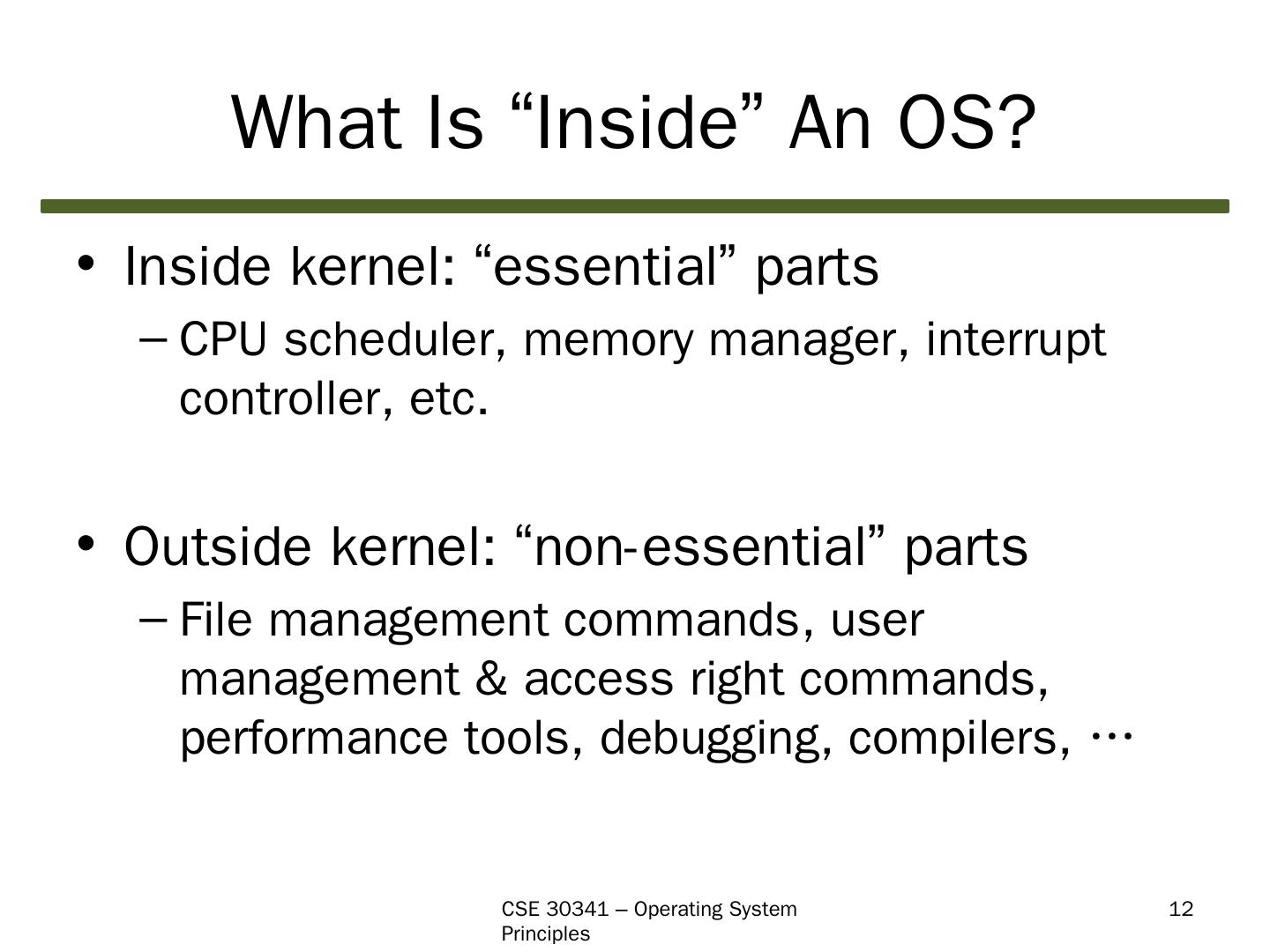 What Is “Inside” An OS?

• Inside kernel: “essential” parts
– CPU scheduler, memory manager, interrupt controller, etc.

• Outside kernel: “non-essential” parts
– File management commands, user management & access right commands, performance tools, debugging, compilers, …

CSE 30341 – Operating System Principles

12